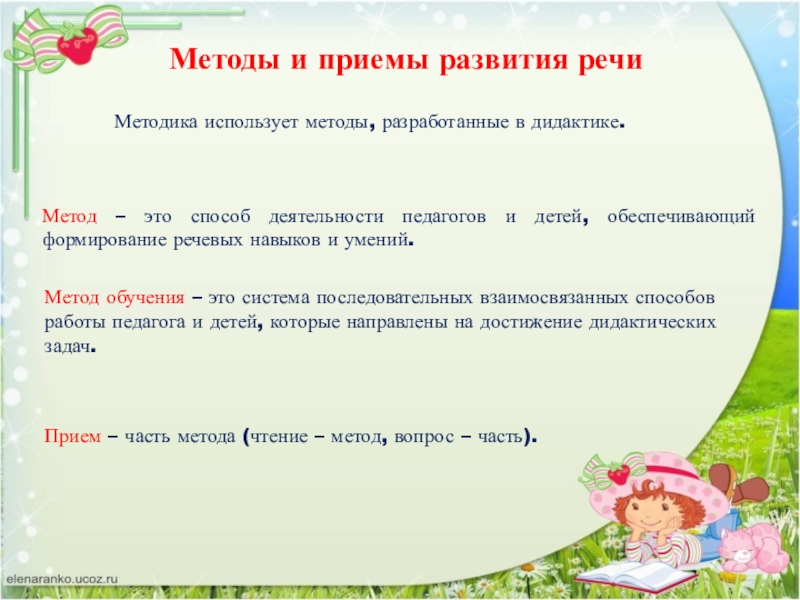 Методы и приемы развития речи

Методика использует методы, разработанные в дидактике.

Метод – это способ деятельности педагогов и детей, обеспечивающий формирование речевых навыков и умений.

Метод обучения – это система последовательных взаимосвязанных способов работы педагога и детей, которые направлены на достижение дидактических задач.

Прием – часть метода (чтение – метод, вопрос – часть).

elenaranko.ucoz.ru